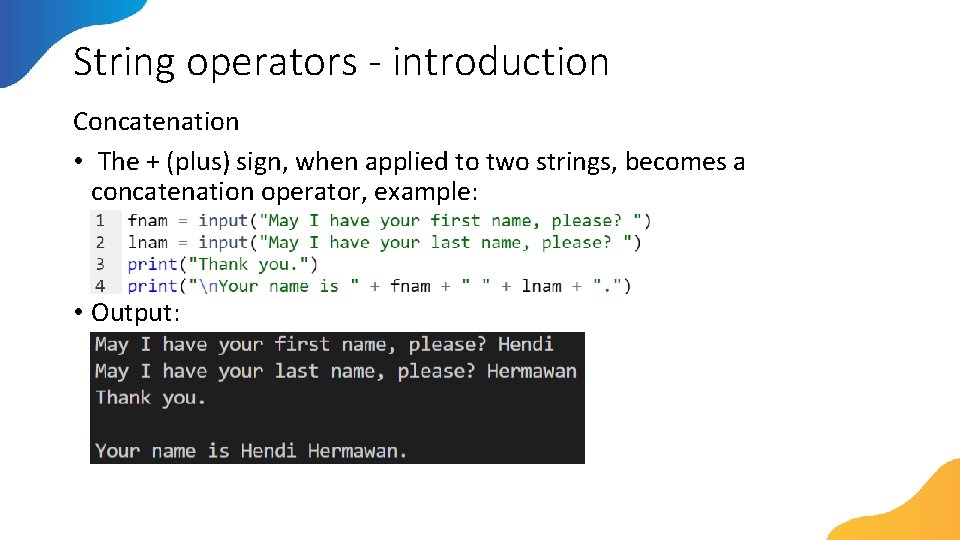 String operators - introduction

Concatenation

• The + (plus) sign, when applied to two strings, becomes a concatenation operator, example:

1 fnam = input("May I have your first name, please? ")
2 lnam = input("May I have your last name, please? ")
3 print("Thank you.")
4 print("\nYour name is " + fnam + " " + lnam + ".")

• Output:

May I have your first name, please? Hendi
May I have your last name, please? Hermawan
Thank you.

Your name is Hendi Hermawan.